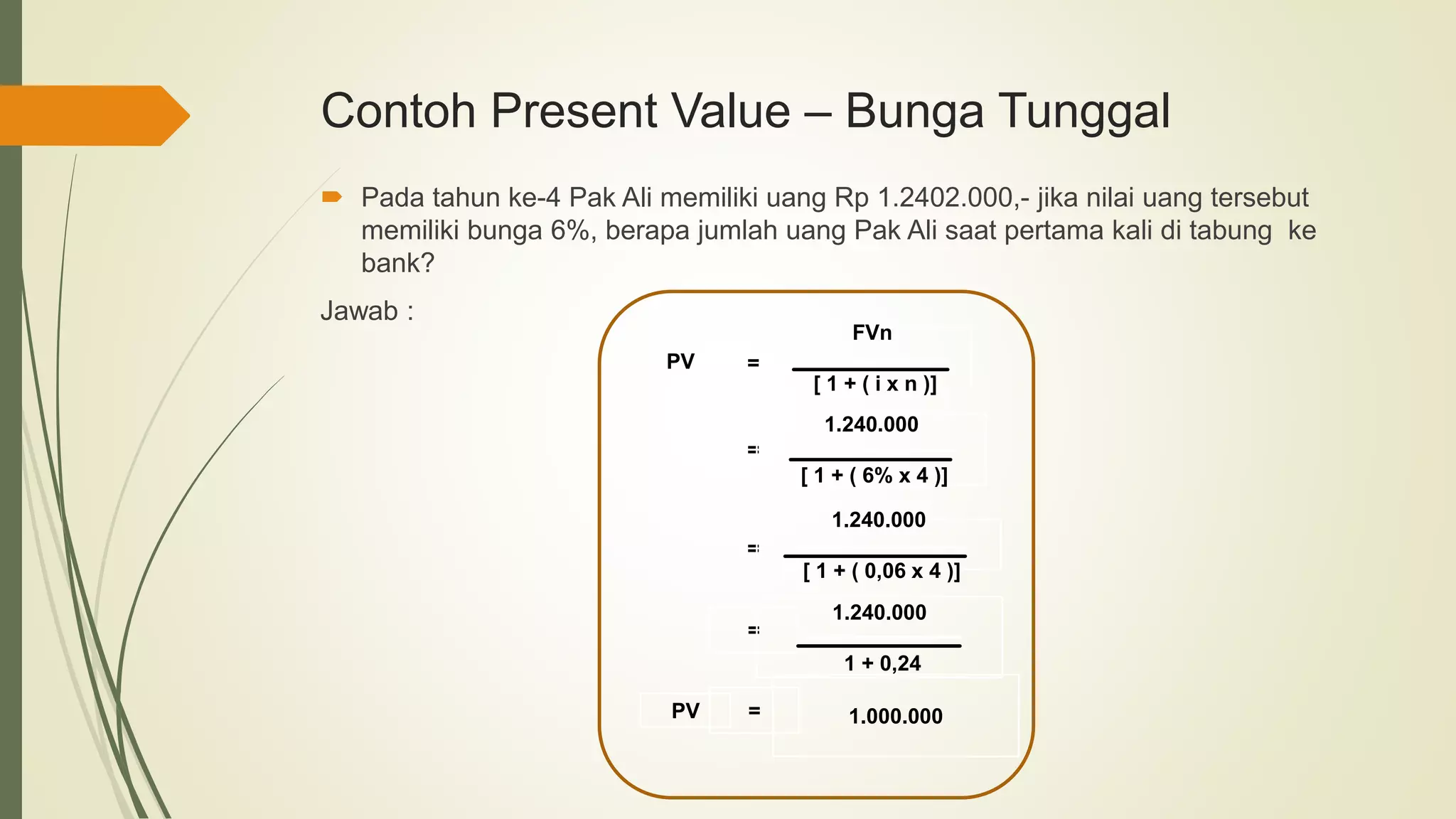 Contoh Present Value – Bunga Tunggal

Pada tahun ke-4 Pak Ali memiliki uang Rp 1.2402.000,- jika nilai uang tersebut memiliki bunga 6%, berapa jumlah uang Pak Ali saat pertama kali di tabung ke bank?

Jawab :

$PV = \frac{FVn}{[1 + (i \times n)]}$

$= \frac{1.240.000}{[1 + (6\% \times 4)]}$

$= \frac{1.240.000}{[1 + (0,06 \times 4)]}$

$= \frac{1.240.000}{1 + 0,24}$

$PV = 1.000.000$